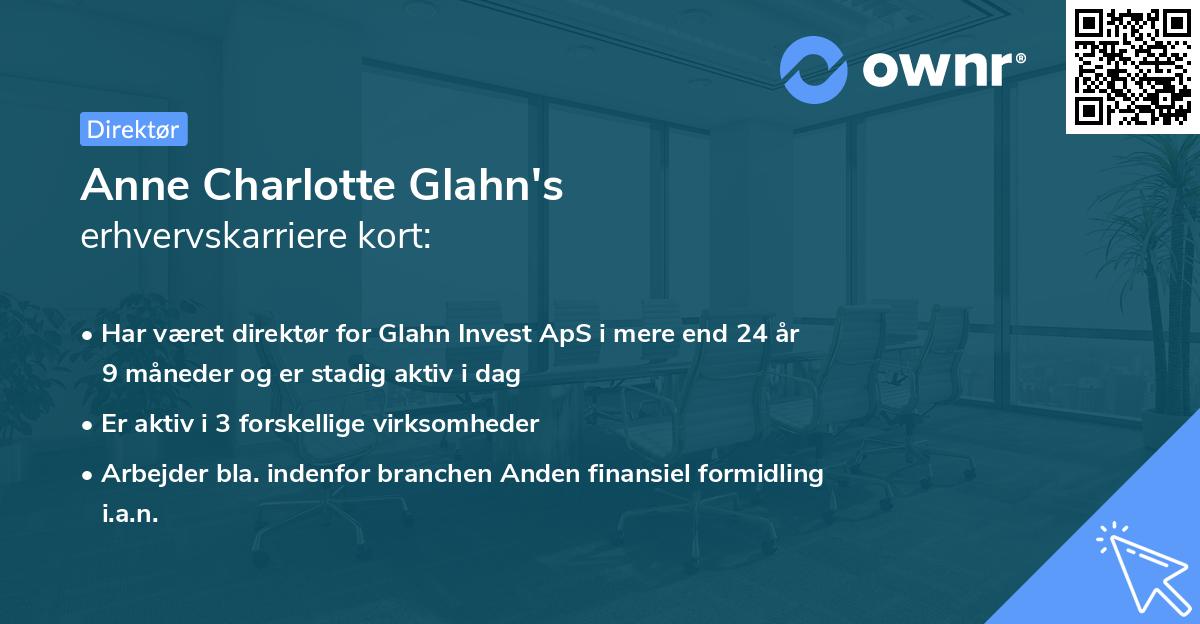 ownr®

Direktør

Anne Charlotte Glahn's
erhvervskarriere kort:

• Har været direktør for Glahn Invest ApS i mere end 24 år 9 måneder og er stadig aktiv i dag
• Er aktiv i 3 forskellige virksomheder
• Arbejder bla. indenfor branchen Anden finansiel formidling i.a.n.